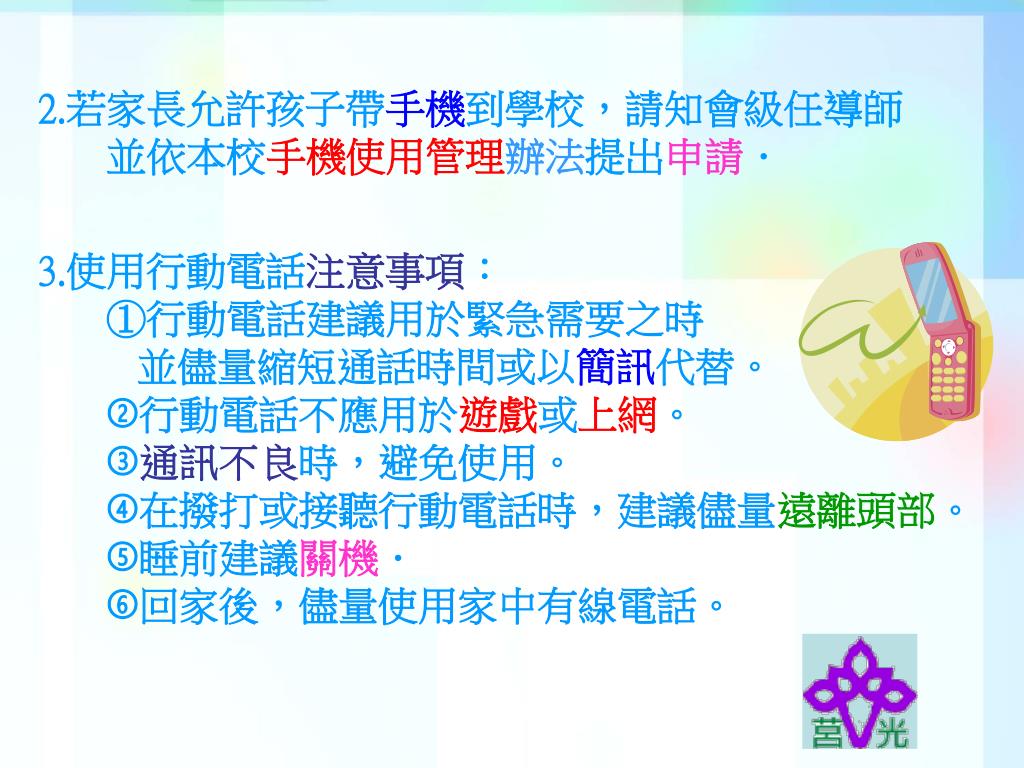 2.若家長允許孩子帶手機到學校，請知會級任導師並依本校手機使用管理辦法提出申請．

3.使用行動電話注意事項：
①行動電話建議用於緊急需要之時並儘量縮短通話時間或以簡訊代替。
②行動電話不應用於遊戲或上網。
③通訊不良時，避免使用。
④在撥打或接聽行動電話時，建議儘量遠離頭部。
⑤睡前建議關機．
⑥回家後，儘量使用家中有線電話。

莒光